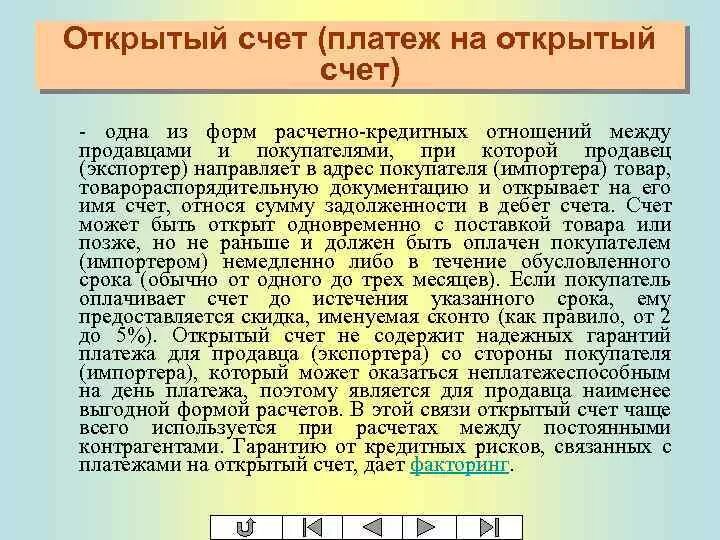 Открытый счет (платеж на открытый счет)

- одна из форм расчетно-кредитных отношений между продавцами и покупателями, при которой продавец (экспортер) направляет в адрес покупателя (импортера) товар, товарораспорядительную документацию и открывает на его имя счет, относя сумму задолженности в дебет счета. Счет может быть открыт одновременно с поставкой товара или позже, но не раньше и должен быть оплачен покупателем (импортером) немедленно либо в течение обусловленного срока (обычно от одного до трех месяцев). Если покупатель оплачивает счет до истечения указанного срока, ему предоставляется скидка, именуемая сконто (как правило, от 2 до 5%). Открытый счет не содержит надежных гарантий платежа для продавца (экспортера) со стороны покупателя (импортера), который может оказаться неплатежеспособным на день платежа, поэтому является для продавца наименее выгодной формой расчетов. В этой связи открытый счет чаще всего используется при расчетах между постоянными контрагентами. Гарантию от кредитных рисков, связанных с платежами на открытый счет, дает факторинг.